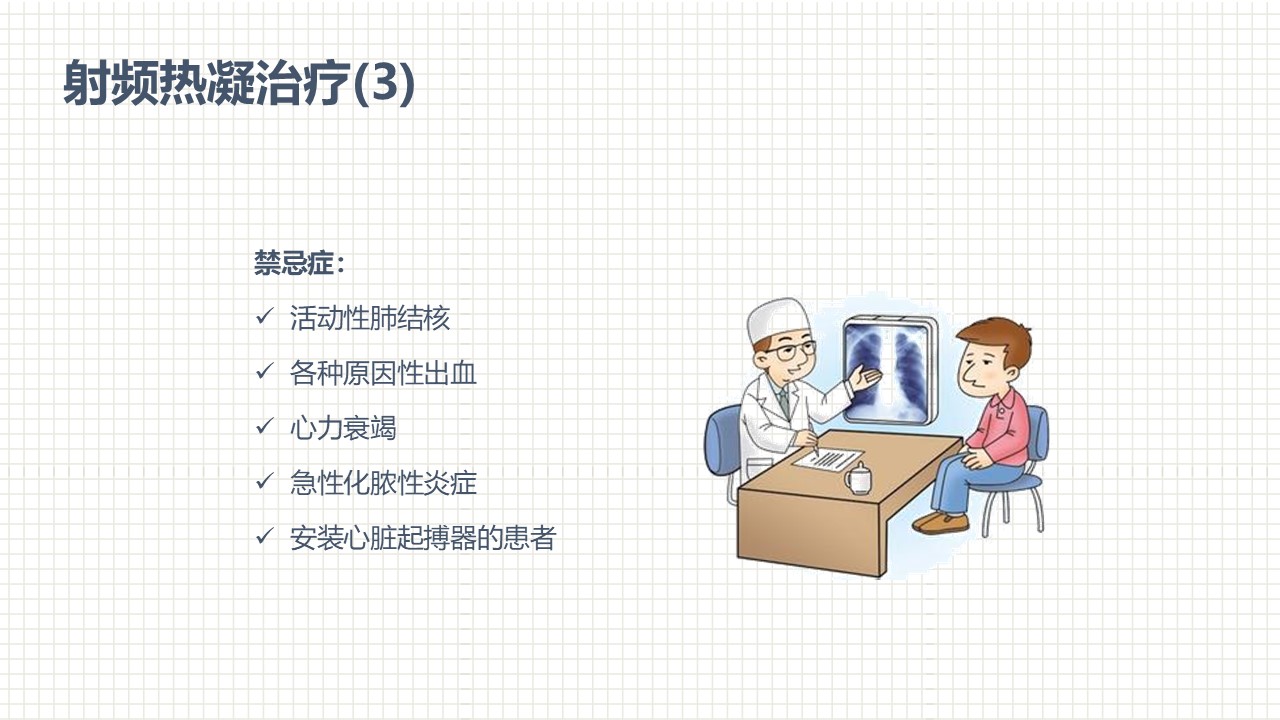 射频热凝治疗(3)

禁忌症：

✓ 活动性肺结核

✓ 各种原因性出血

✓ 心力衰竭

✓ 急性化脓性炎症

✓ 安装心脏起搏器的患者